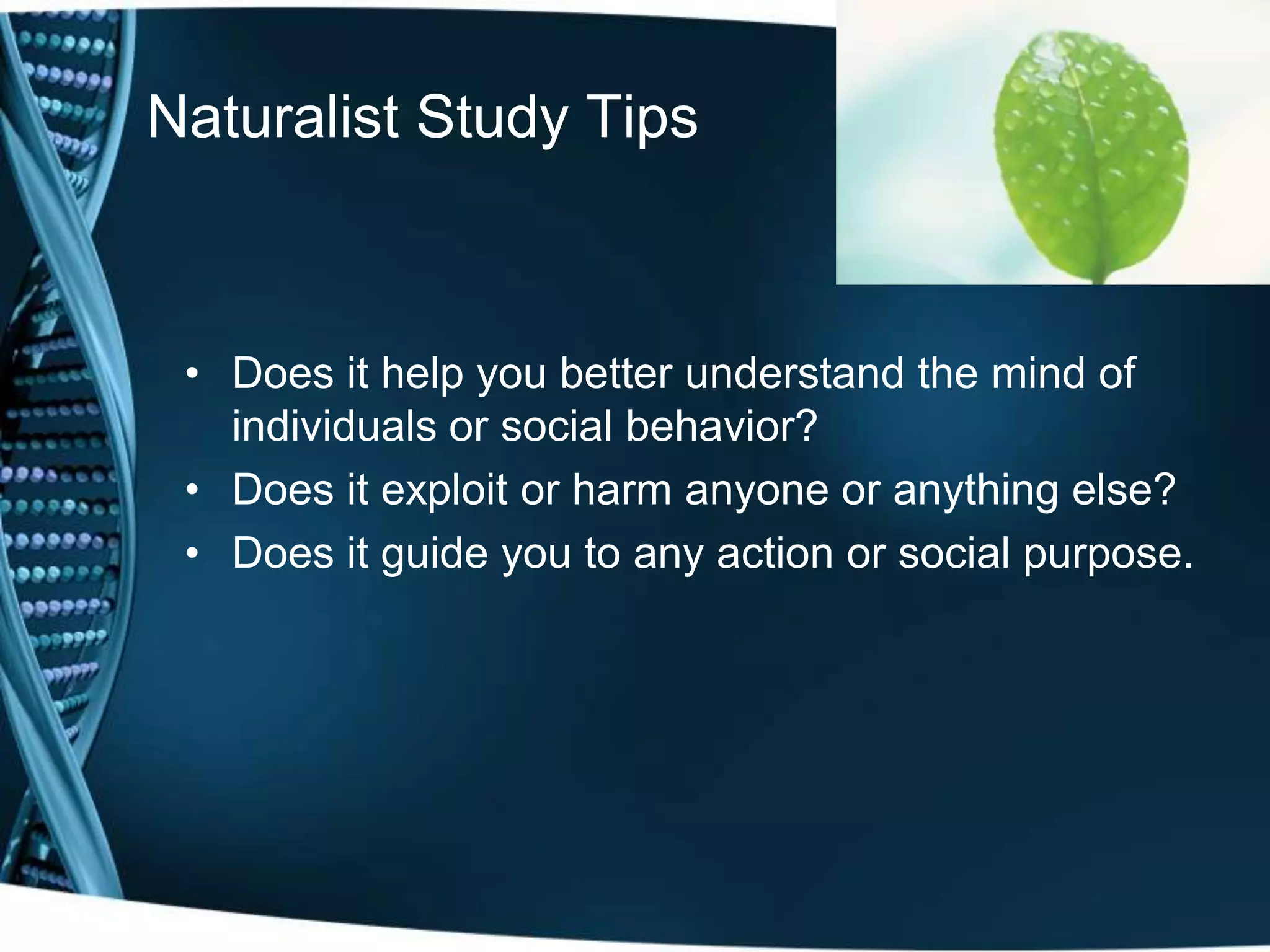 Naturalist Study Tips

• Does it help you better understand the mind of individuals or social behavior?
• Does it exploit or harm anyone or anything else?
• Does it guide you to any action or social purpose.